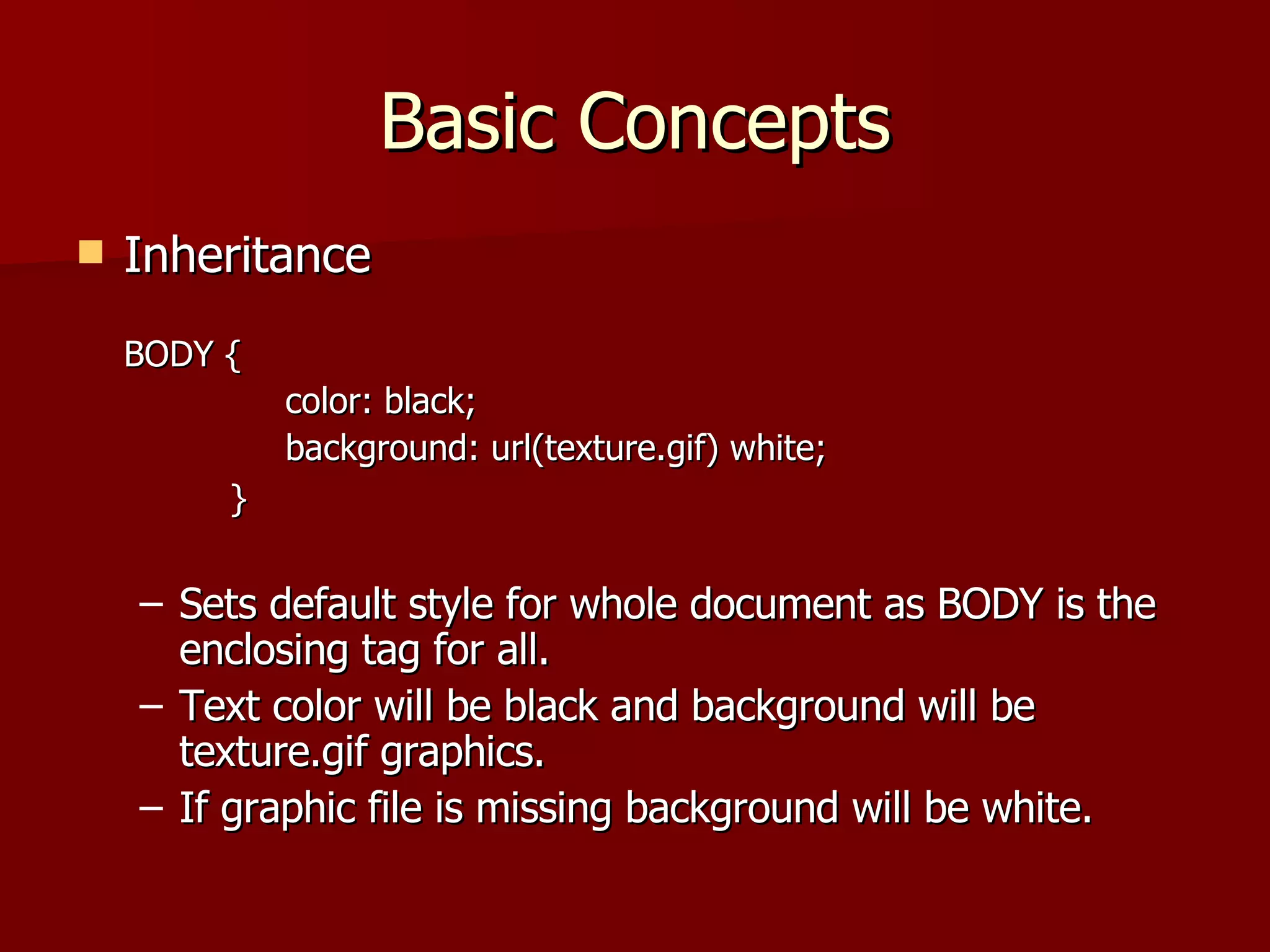 Basic Concepts

Inheritance

BODY {
color: black;
background: url(texture.gif) white;
}

– Sets default style for whole document as BODY is the enclosing tag for all.
– Text color will be black and background will be texture.gif graphics.
– If graphic file is missing background will be white.